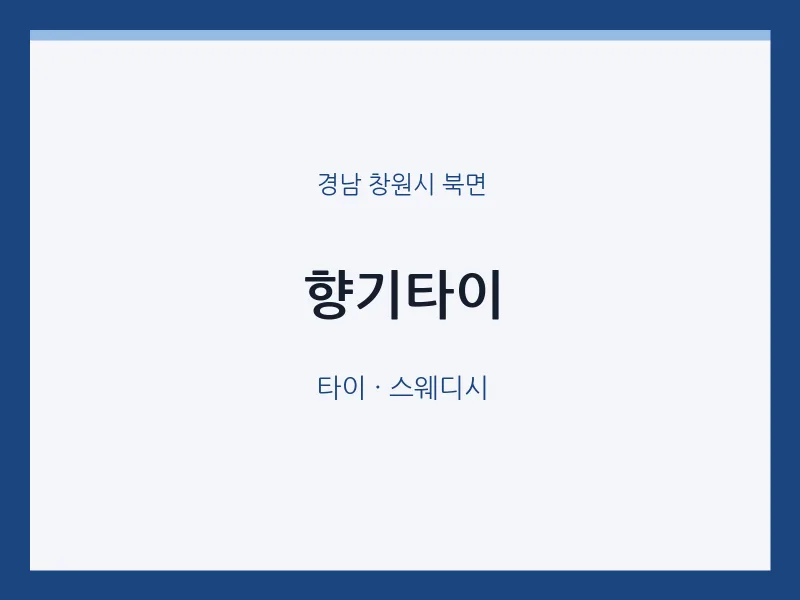 경남 창원시 북면

향기타이

타이 · 스웨디시